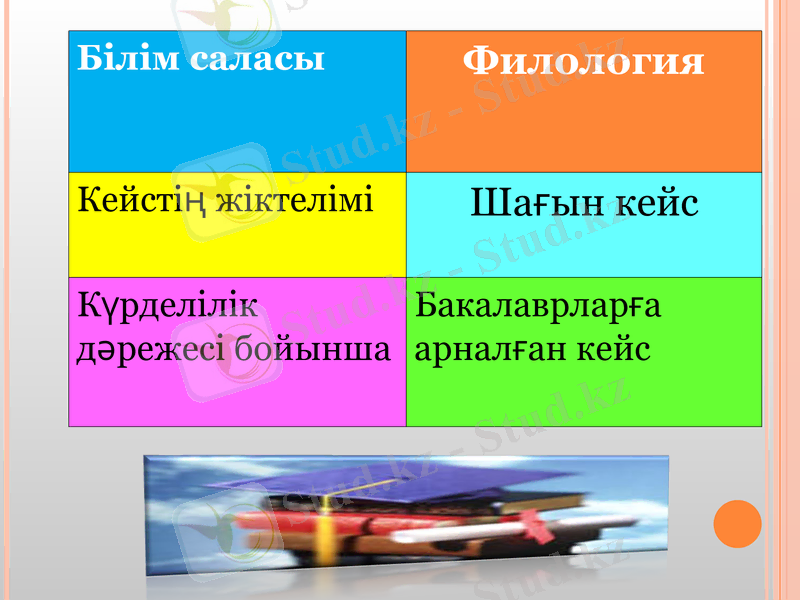 | Білім саласы | Филология |
|---|---|
| Кейстің жіктелімі | Шағын кейс |
| Күрделілік дәрежесі бойынша | Бакалаврларға арналған кейс |

Stud.kz - Stud.kz